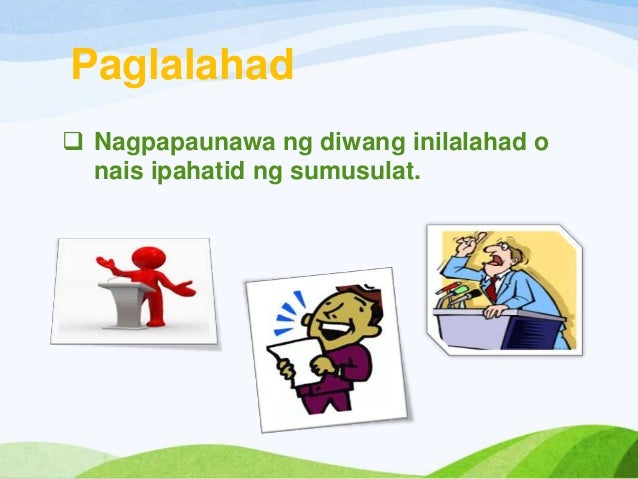 Paglalahad

❑ Nagpapaunawa ng diwang inilalahad o nais ipahatid ng sumusulat.